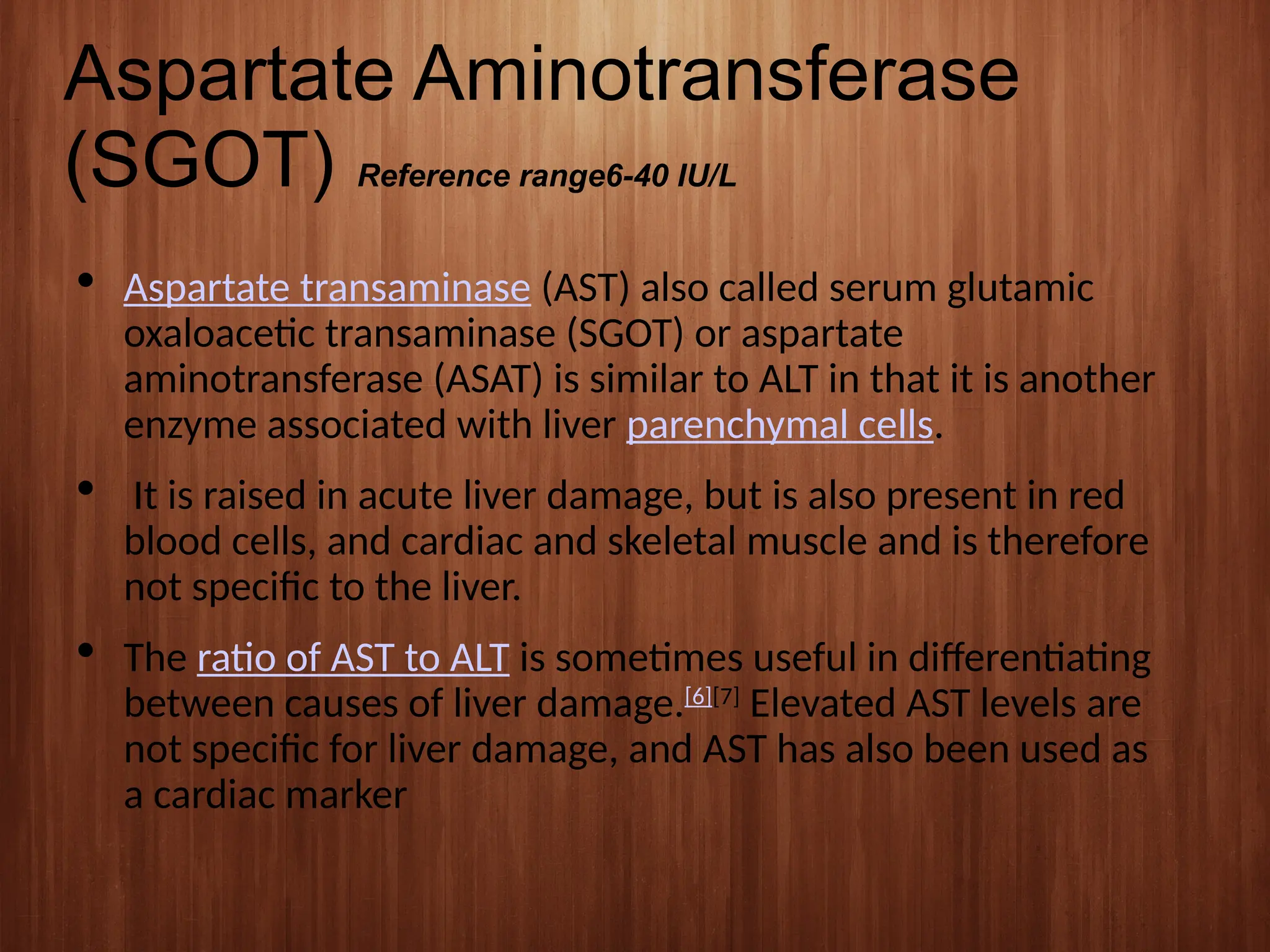 Aspartate Aminotransferase (SGOT) Reference range6-40 IU/L

• Aspartate transaminase (AST) also called serum glutamic oxaloacetic transaminase (SGOT) or aspartate aminotransferase (ASAT) is similar to ALT in that it is another enzyme associated with liver parenchymal cells.

• It is raised in acute liver damage, but is also present in red blood cells, and cardiac and skeletal muscle and is therefore not specific to the liver.

• The ratio of AST to ALT is sometimes useful in differentiating between causes of liver damage.[6][7] Elevated AST levels are not specific for liver damage, and AST has also been used as a cardiac marker